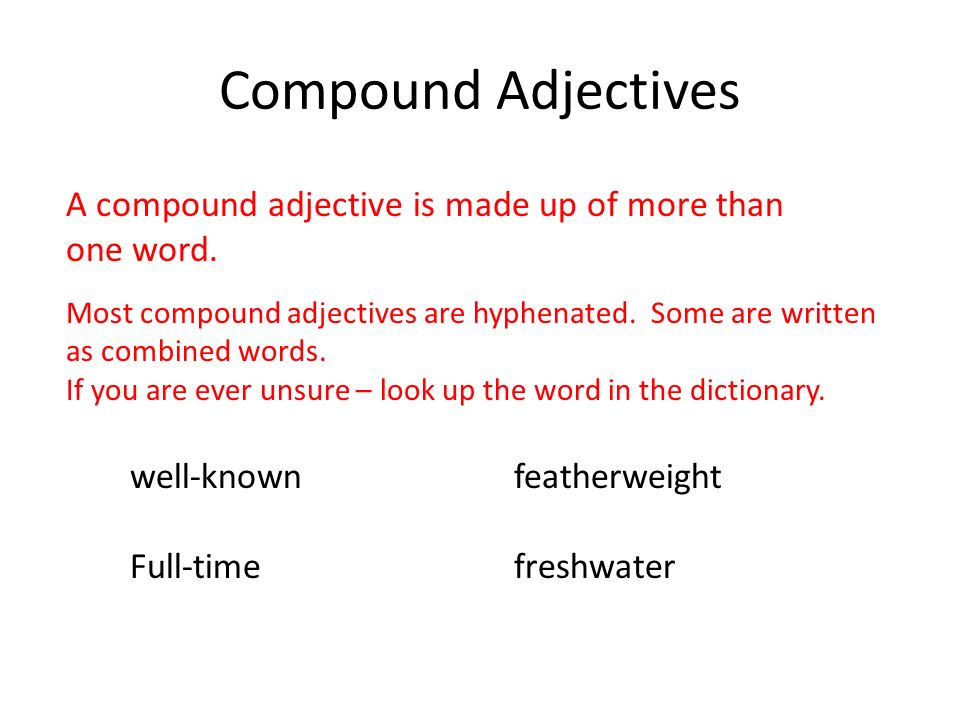 Compound Adjectives

A compound adjective is made up of more than one word.

Most compound adjectives are hyphenated. Some are written as combined words.
If you are ever unsure – look up the word in the dictionary.

well-known

Full-time

featherweight

freshwater